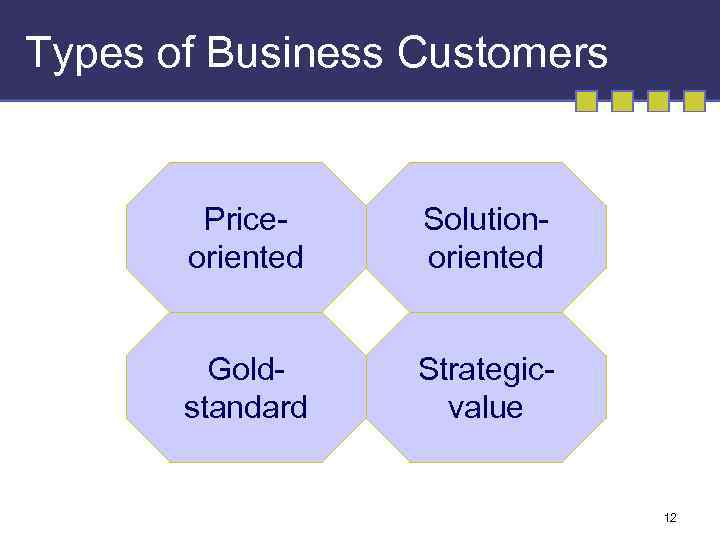 Types of Business Customers

Price-oriented

Solution-oriented

Gold-standard

Strategic-value

12